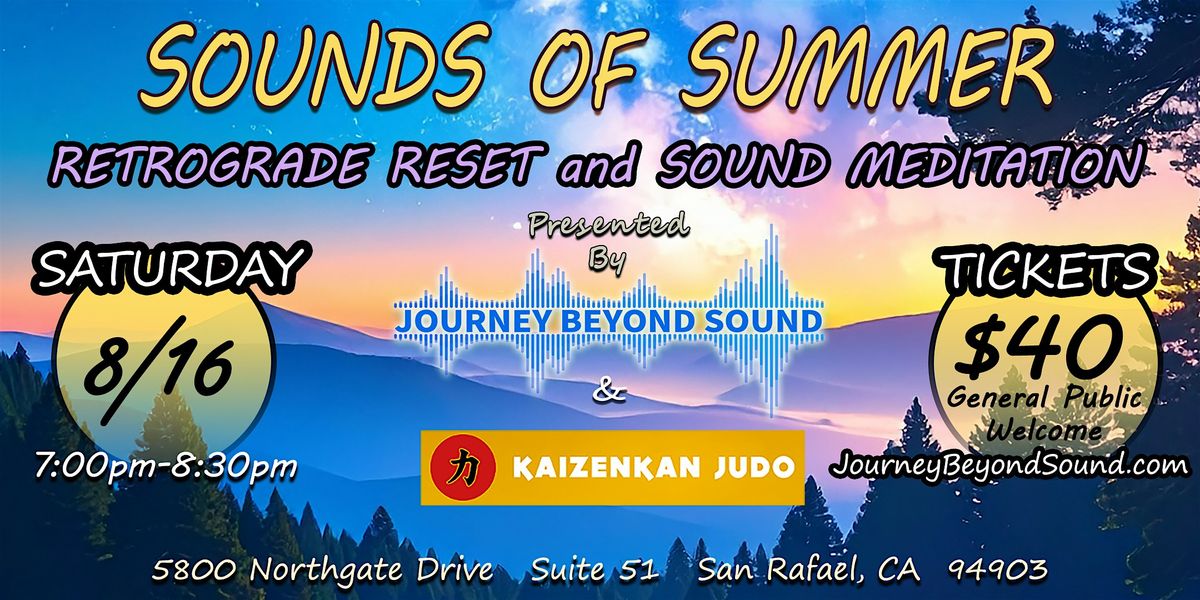 SOUNDS OF SUMMER

RETROGRADE RESET and SOUND MEDITATION

SATURDAY

8/16

7:00pm-8:30pm

Presented By

JOURNEY BEYOND SOUND

&

力 KAIZENKAN JUDO

TICKETS

$40

General Public Welcome

JourneyBeyondSound.com

5800 Northgate Drive Suite 51 San Rafael, CA 94903